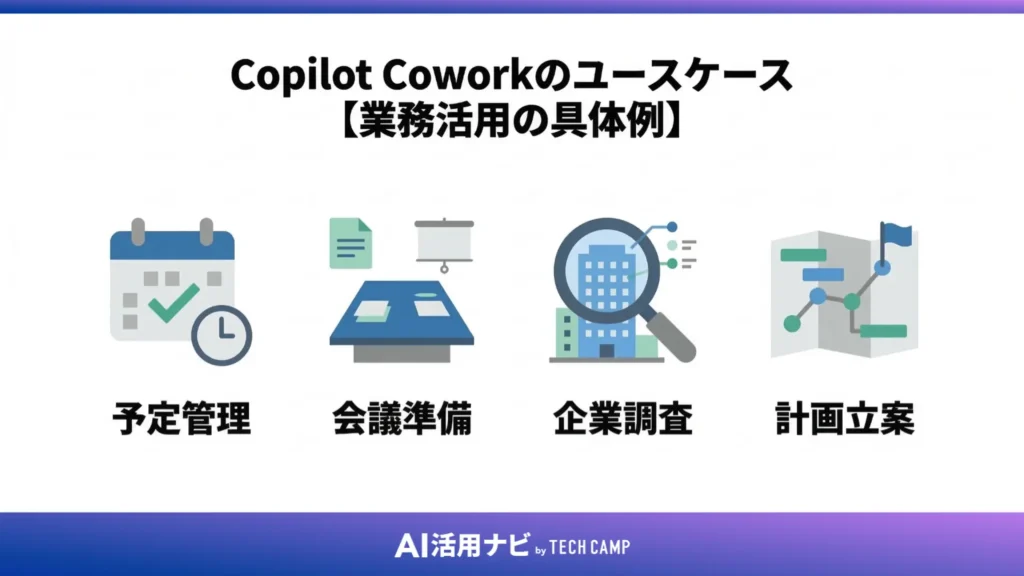 Copilot Coworkのユースケース
【業務活用の具体例】

予定管理

会議準備

企業調査

計画立案

AI活用ナビ by TECH CAMP